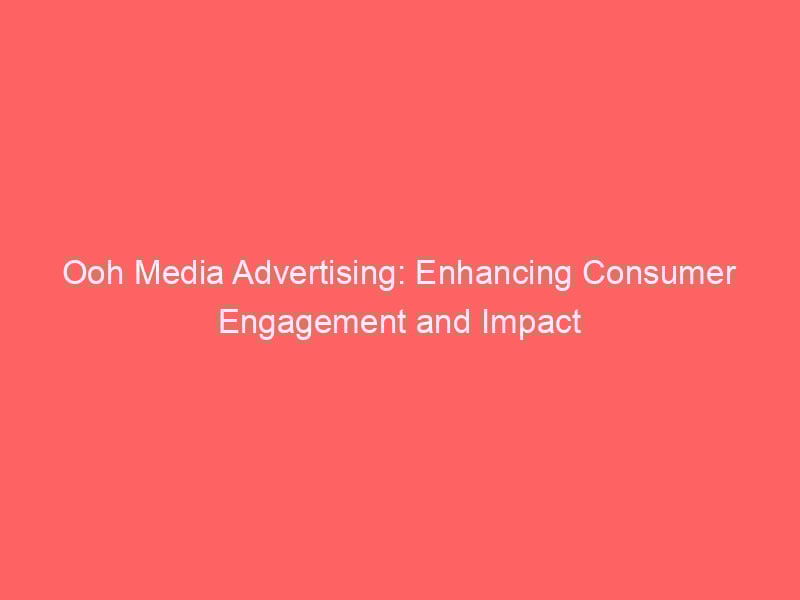 Ooh Media Advertising: Enhancing Consumer Engagement and Impact